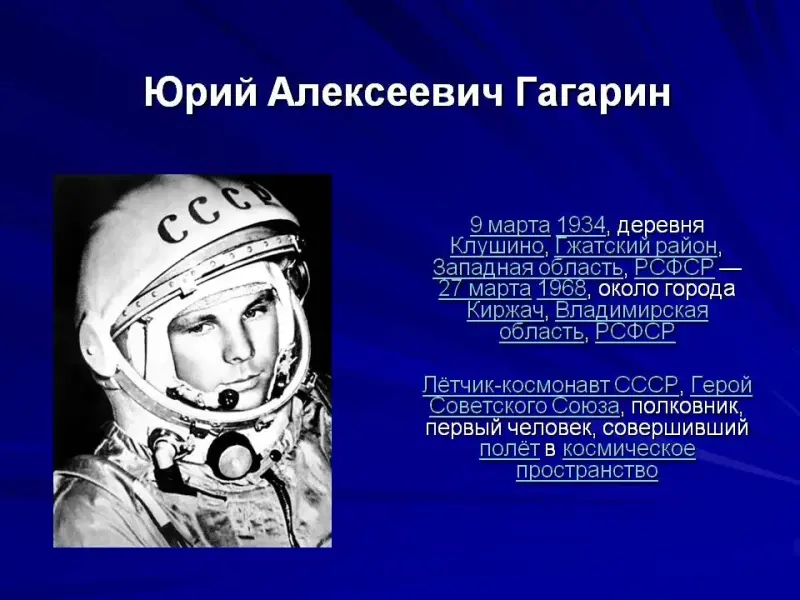 Юрий Алексеевич Гагарин

СССР

9 марта 1934, деревня Клушино, Гжатский район, Западная область, РСФСР — 27 марта 1968, около города Киржач, Владимирская область, РСФСР

Лётчик-космонавт СССР, Герой Советского Союза, полковник, первый человек, совершивший полёт в космическое пространство